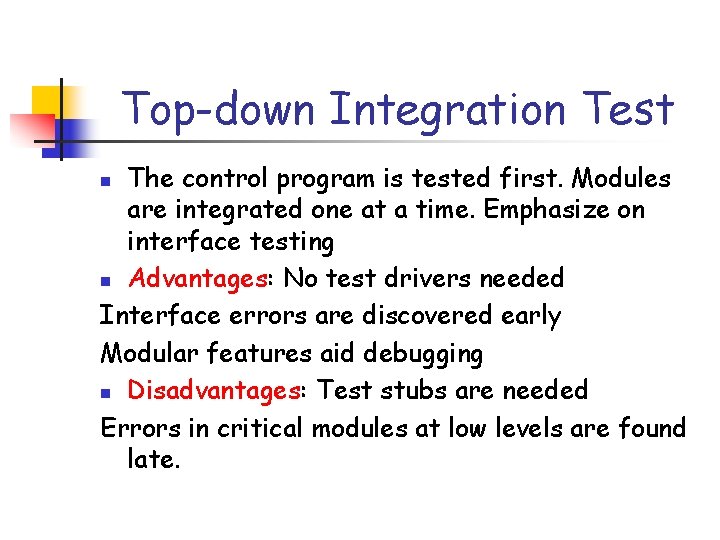 Top-down Integration Test

- The control program is tested first. Modules are integrated one at a time. Emphasize on interface testing
- Advantages: No test drivers needed

Interface errors are discovered early

Modular features aid debugging

- Disadvantages: Test stubs are needed

Errors in critical modules at low levels are found late.